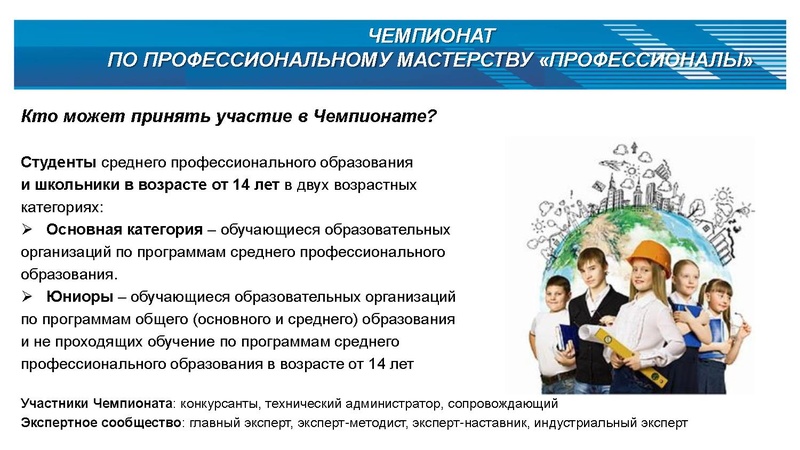 ЧЕМПИОНАТ
ПО ПРОФЕССИОНАЛЬНОМУ МАСТЕРСТВУ «ПРОФЕССИОНАЛЫ»

Кто может принять участие в Чемпионате?

Студенты среднего профессионального образования и школьники в возрасте от 14 лет в двух возрастных категориях:
➢ Основная категория – обучающиеся образовательных организаций по программам среднего профессионального образования.
➢ Юниоры – обучающиеся образовательных организаций по программам общего (основного и среднего) образования и не проходящих обучение по программам среднего профессионального образования в возрасте от 14 лет

Участники Чемпионата: конкурсанты, технический администратор, сопровождающий
Экспертное сообщество: главный эксперт, эксперт-методист, эксперт-наставник, индустриальный эксперт